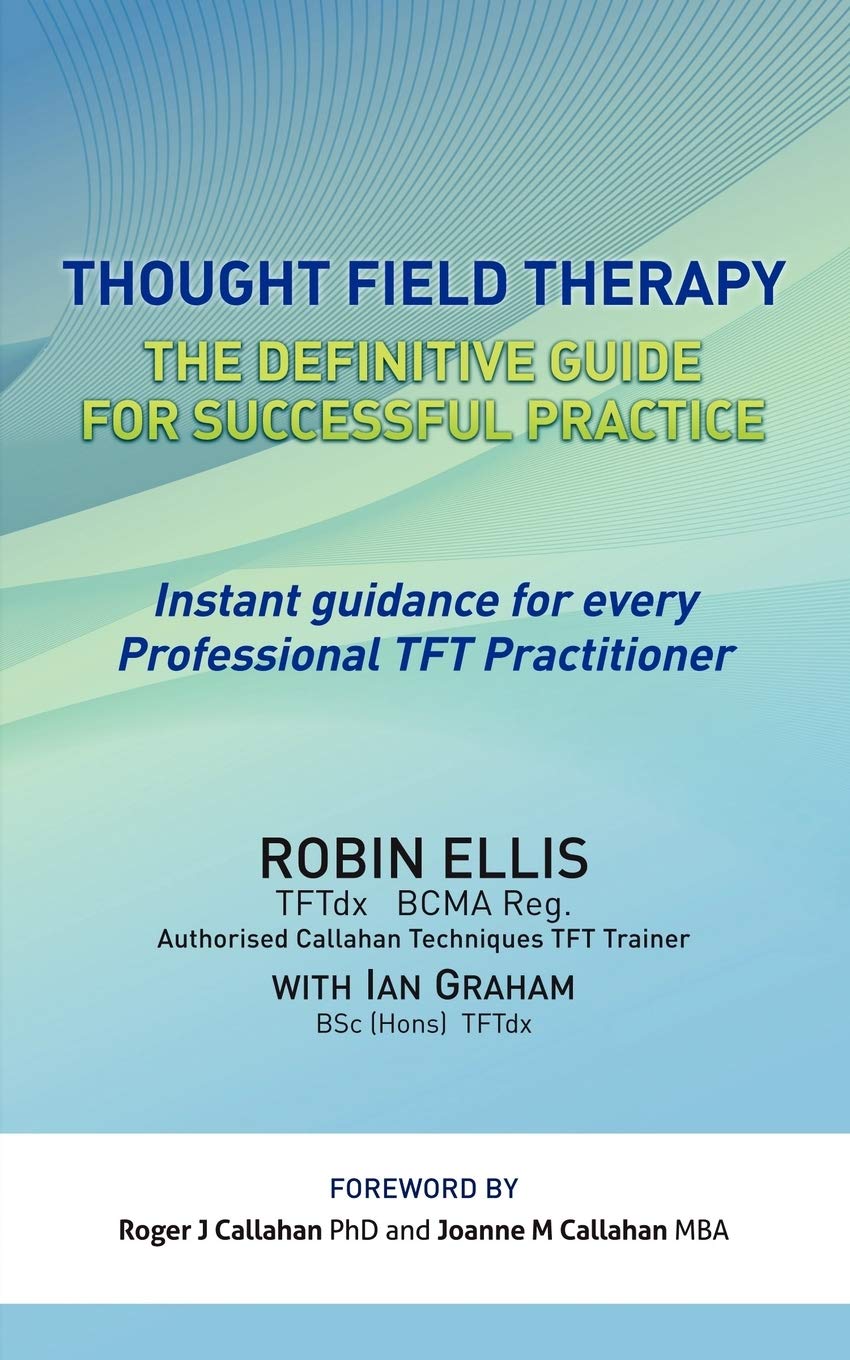 THOUGHT FIELD THERAPY
THE DEFINITIVE GUIDE FOR SUCCESSFUL PRACTICE

Instant guidance for every Professional TFT Practitioner

ROBIN ELLIS
TFTdx BCMA Reg.
Authorised Callahan Techniques TFT Trainer
WITH IAN GRAHAM
BSc (Hons) TFTdx

FOREWORD BY
Roger J Callahan PhD and Joanne M Callahan MBA